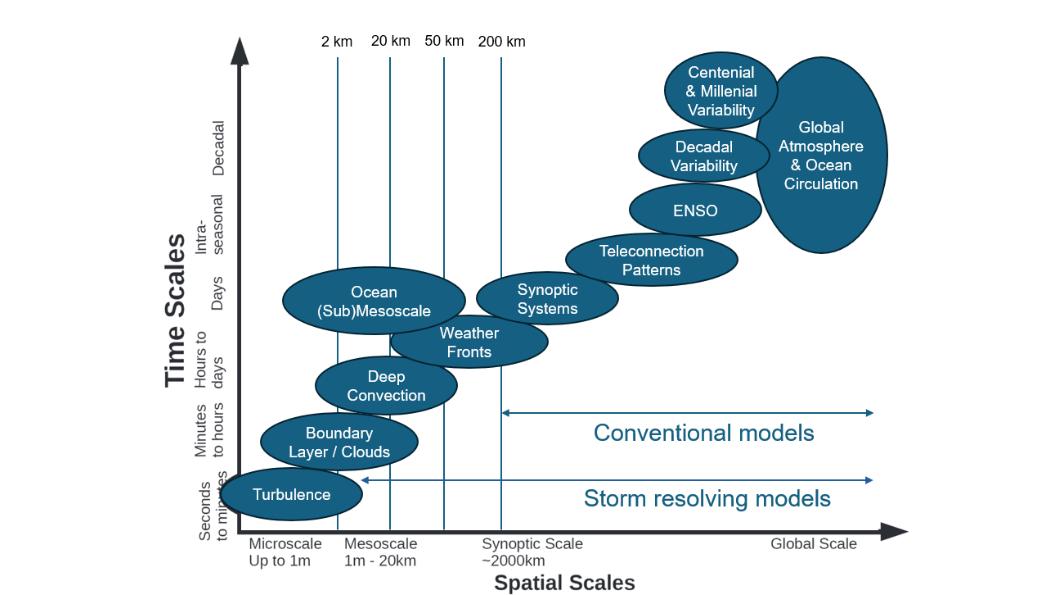 2 km 20 km 50 km 200 km

Time Scales

Decadal

Intra-seasonal

Days

Hours to days

Minutes to hours

Seconds to minutes

Centenial & Millenial Variability

Global Atmosphere & Ocean Circulation

Decadal Variability

ENSO

Teleconnection Patterns

Synoptic Systems

Ocean (Sub)Mesoscale

Weather Fronts

Deep Convection

Boundary Layer / Clouds

Turbulence

Conventional models

Storm resolving models

Microscale Up to 1m

Mesoscale 1m - 20km

Synoptic Scale ~2000km

Global Scale

Spatial Scales